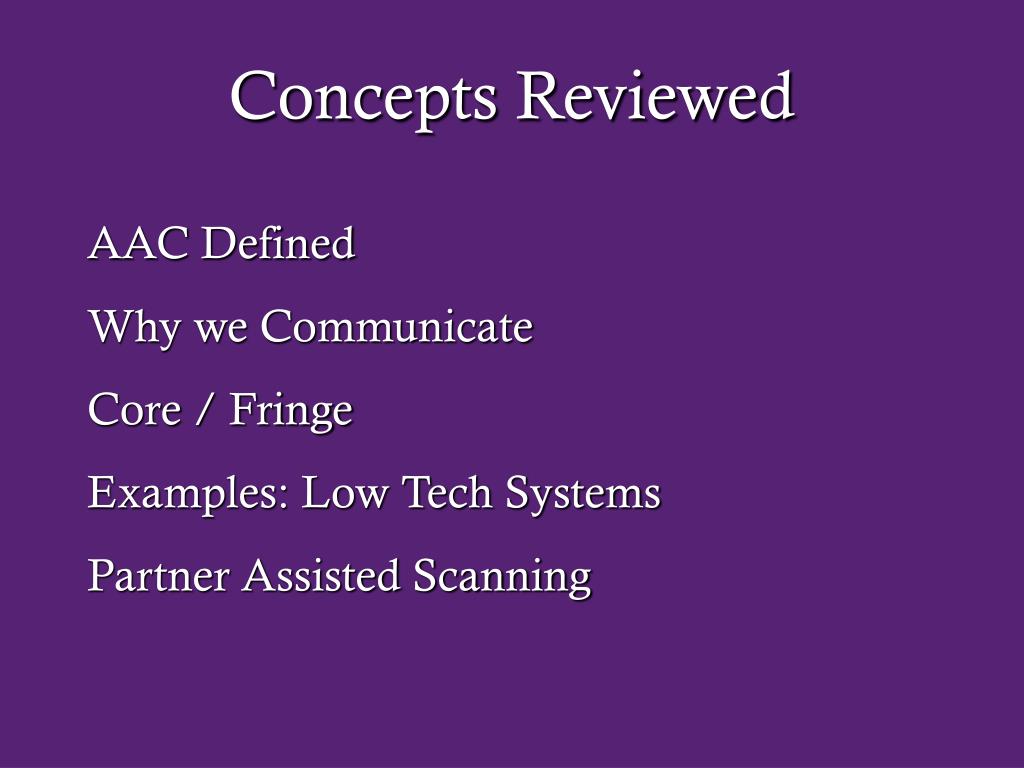 Concepts Reviewed

AAC Defined

Why we Communicate

Core / Fringe

Examples: Low Tech Systems

Partner Assisted Scanning